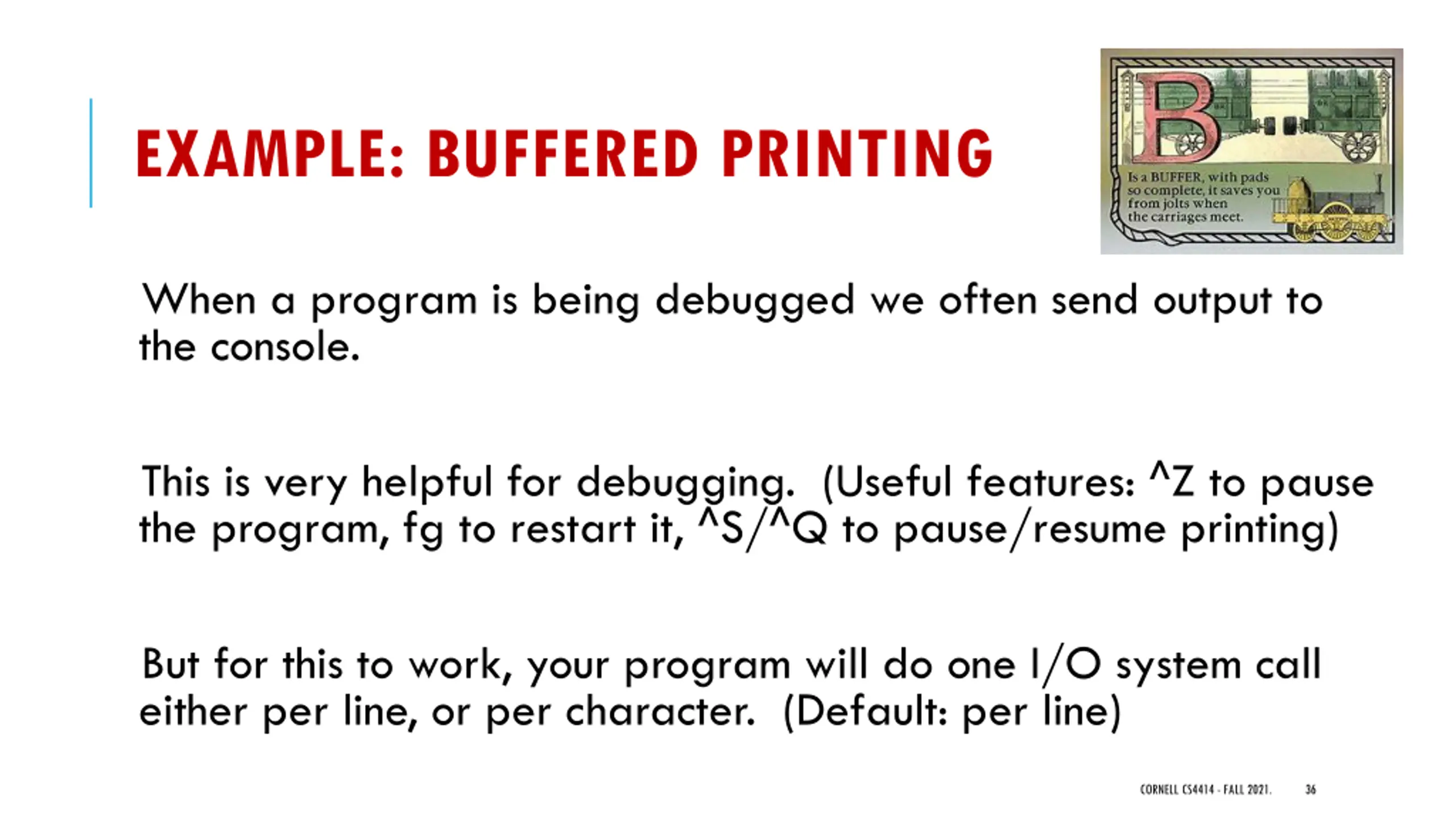 EXAMPLE: BUFFERED PRINTING

B

Is a BUFFER, with pads so complete, it saves you from jolts when the carriages meet.

When a program is being debugged we often send output to the console.

This is very helpful for debugging. (Useful features: ^Z to pause the program, fg to restart it, ^S/^Q to pause/resume printing)

But for this to work, your program will do one I/O system call either per line, or per character. (Default: per line)

CORNELL CS4414 - FALL 2021. 36